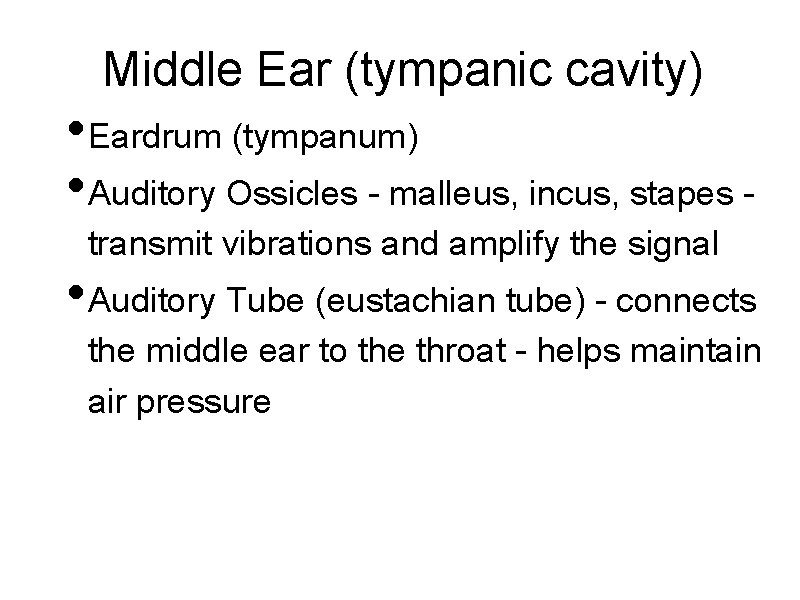 Middle Ear (tympanic cavity)

• Eardrum (tympanum)

• Auditory Ossicles - malleus, incus, stapes - transmit vibrations and amplify the signal

• Auditory Tube (eustachian tube) - connects the middle ear to the throat - helps maintain air pressure